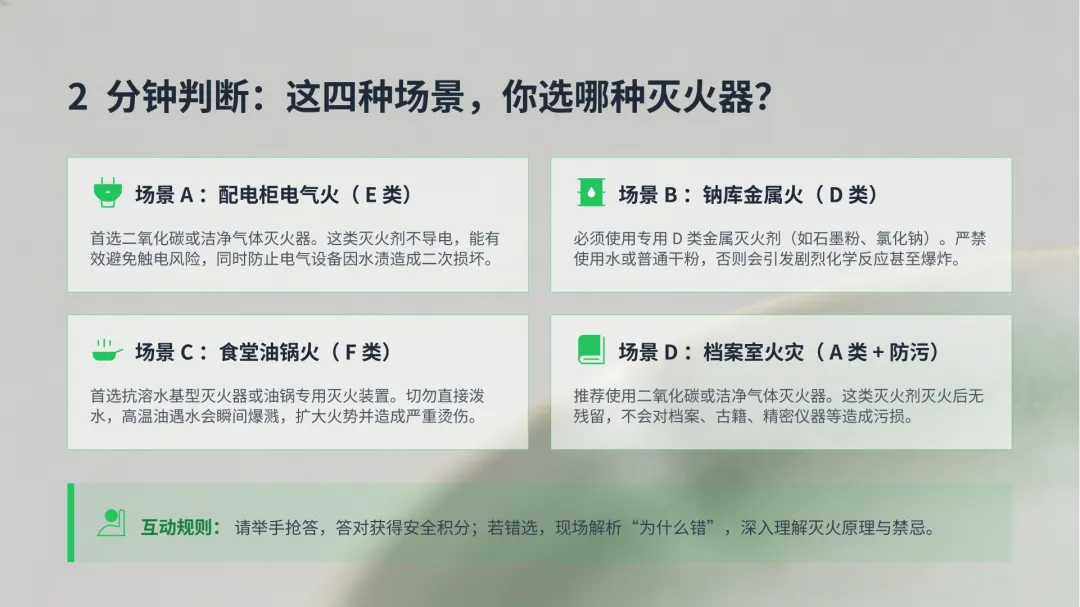 2分钟判断：这四种场景，你选哪种灭火器？

场景A：配电柜电气火（E类）

首选二氧化碳或洁净气体灭火器。这类灭火剂不导电，能有效避免触电风险，同时防止电气设备因水渍造成二次损坏。

场景B：钠库金属火（D类）

必须使用专用D类金属灭火剂（如石墨粉、氯化钠）。严禁使用水或普通干粉，否则会引发剧烈化学反应甚至爆炸。

场景C：食堂油锅火（F类）

首选抗溶水基型灭火器或油锅专用灭火装置。切勿直接泼水，高温油遇水会瞬间爆溅，扩大火势并造成严重烫伤。

场景D：档案室火灾（A类+防污）

推荐使用二氧化碳或洁净气体灭火器。这类灭火剂灭火后无残留，不会对档案、古籍、精密仪器等造成污损。

互动规则：请举手抢答，答对获得安全积分；若错选，现场解析“为什么错”，深入理解灭火原理与禁忌。